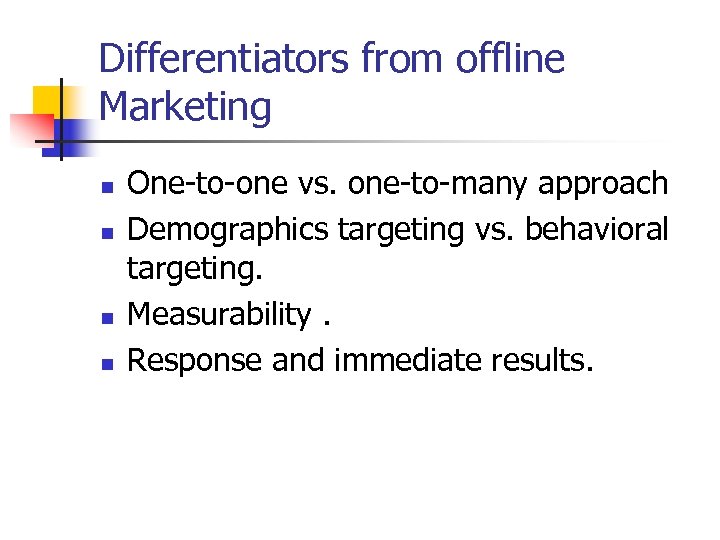 Differentiators from offline Marketing

- One-to-one vs. one-to-many approach
- Demographics targeting vs. behavioral targeting.
- Measurability .
- Response and immediate results.